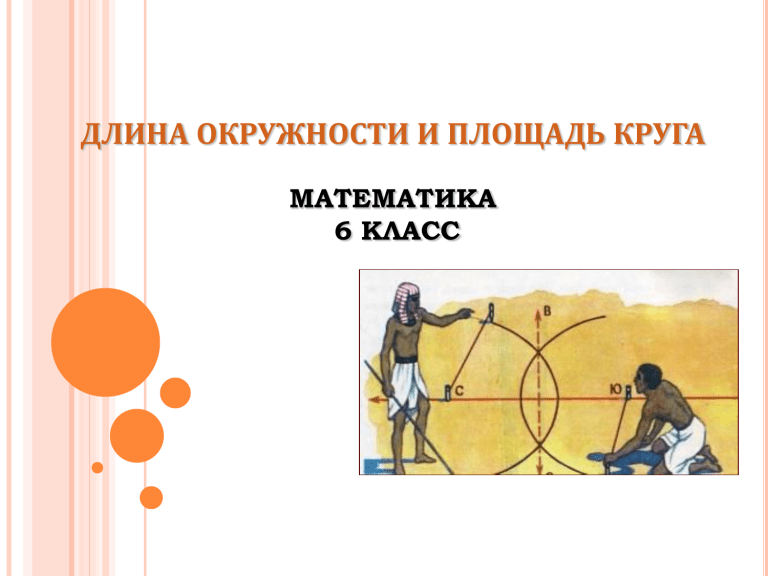 ДЛИНА ОКРУЖНОСТИ И ПЛОЩАДЬ КРУГА

МАТЕМАТИКА
6 КЛАСС

В
С
Ю